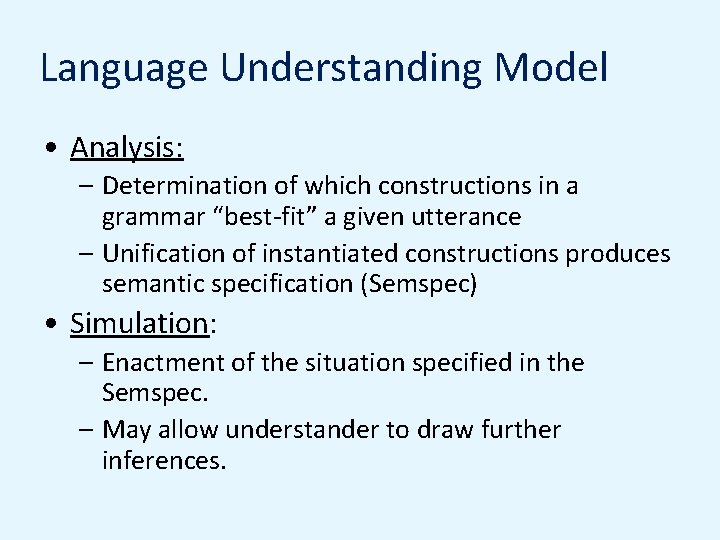 Language Understanding Model

• Analysis:
– Determination of which constructions in a grammar “best-fit” a given utterance
– Unification of instantiated constructions produces semantic specification (Semspec)

• Simulation:
– Enactment of the situation specified in the Semspec.
– May allow understander to draw further inferences.